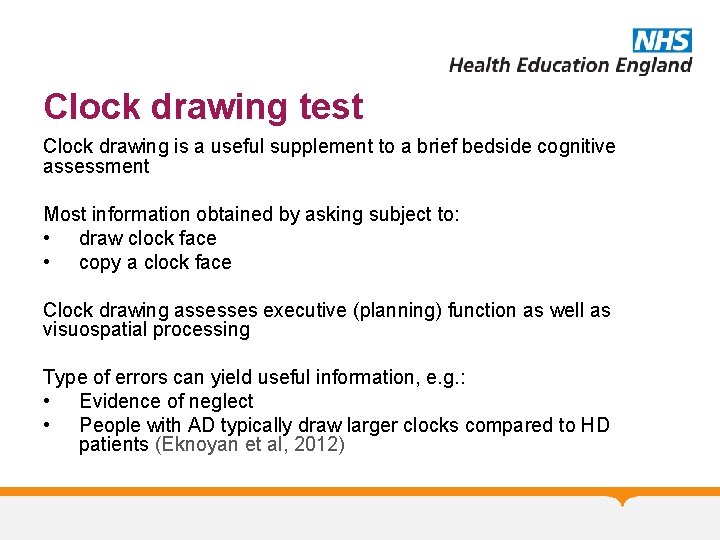 NHS
Health Education England

Clock drawing test

Clock drawing is a useful supplement to a brief bedside cognitive assessment

Most information obtained by asking subject to:
• draw clock face
• copy a clock face

Clock drawing assesses executive (planning) function as well as visuospatial processing

Type of errors can yield useful information, e.g.:
• Evidence of neglect
• People with AD typically draw larger clocks compared to HD patients (Eknoyan et al, 2012)